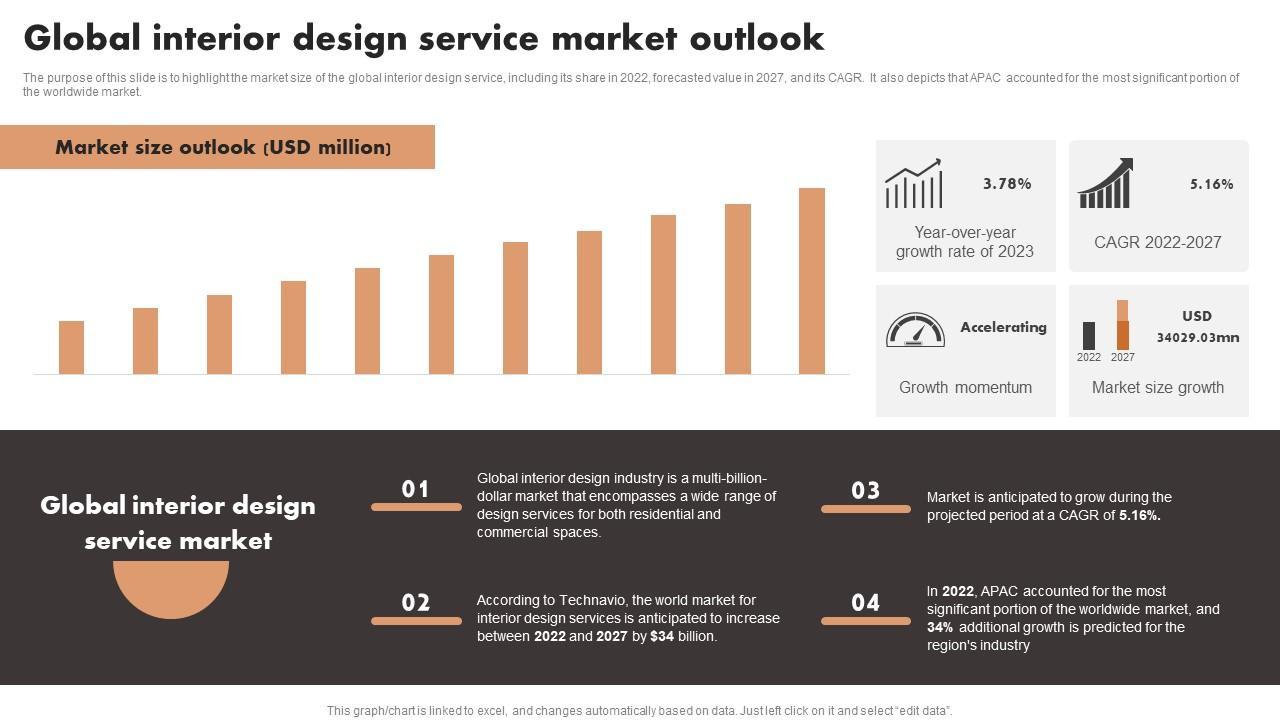 Global interior design service market outlook

The purpose of this slide is to highlight the market size of the global interior design service, including its share in 2022, forecasted value in 2027, and its CAGR. It also depicts that APAC accounted for the most significant portion of the worldwide market.

Market size outlook (USD million)

3.78%

Year-over-year growth rate of 2023

5.16%

CAGR 2022-2027

Accelerating

Growth momentum

2022 2027

USD 34029.03mn

Market size growth

Global interior design service market

01

Global interior design industry is a multi-billion-dollar market that encompasses a wide range of design services for both residential and commercial spaces.

02

According to Technavio, the world market for interior design services is anticipated to increase between 2022 and 2027 by $34 billion.

03

Market is anticipated to grow during the projected period at a CAGR of 5.16%.

04

In 2022, APAC accounted for the most significant portion of the worldwide market, and 34% additional growth is predicted for the region's industry

This graph/chart is linked to excel, and changes automatically based on data. Just left click on it and select "edit data".